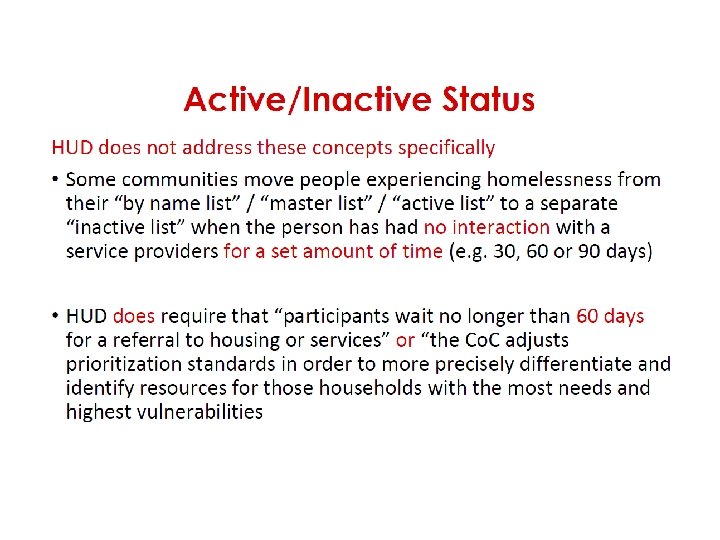 Active/Inactive Status

HUD does not address these concepts specifically

• Some communities move people experiencing homelessness from their “by name list” / “master list” / “active list” to a separate “inactive list” when the person has had no interaction with a service providers for a set amount of time (e.g. 30, 60 or 90 days)

• HUD does require that “participants wait no longer than 60 days for a referral to housing or services” or “the CoC adjusts prioritization standards in order to more precisely differentiate and identify resources for those households with the most needs and highest vulnerabilities